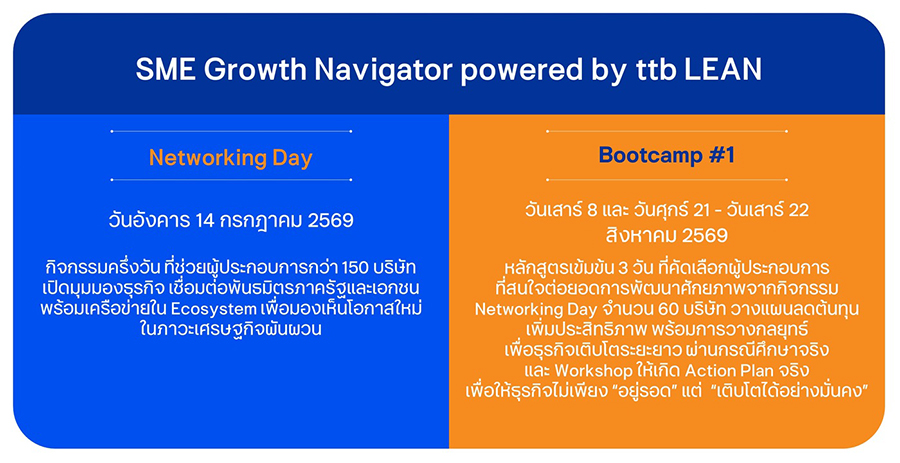 SME Growth Navigator powered by ttb LEAN

Networking Day

วันอังคาร 14 กรกฎาคม 2569

กิจกรรมครึ่งวัน ที่ช่วยผู้ประกอบการกว่า 150 บริษัท เปิดมุมมองธุรกิจ เชื่อมต่อพันธมิตรภาครัฐและเอกชน พร้อมเครือข่ายใน Ecosystem เพื่อมองเห็นโอกาสใหม่ ในภาวะเศรษฐกิจผันผวน

Bootcamp #1

วันเสาร์ 8 และ วันศุกร์ 21 - วันเสาร์ 22 สิงหาคม 2569

หลักสูตรเข้มข้น 3 วัน ที่คัดเลือกผู้ประกอบการ ที่สนใจต่อยอดการพัฒนาศักยภาพจากกิจกรรม Networking Day จำนวน 60 บริษัท วางแผนลดต้นทุน เพิ่มประสิทธิภาพ พร้อมการวางกลยุทธ์ เพื่อธุรกิจเติบโตระยะยาว ผ่านกรณีศึกษาจริง และ Workshop ให้เกิด Action Plan จริง เพื่อให้ธุรกิจไม่เพียง "อยู่รอด" แต่ "เติบโตได้อย่างมั่นคง"